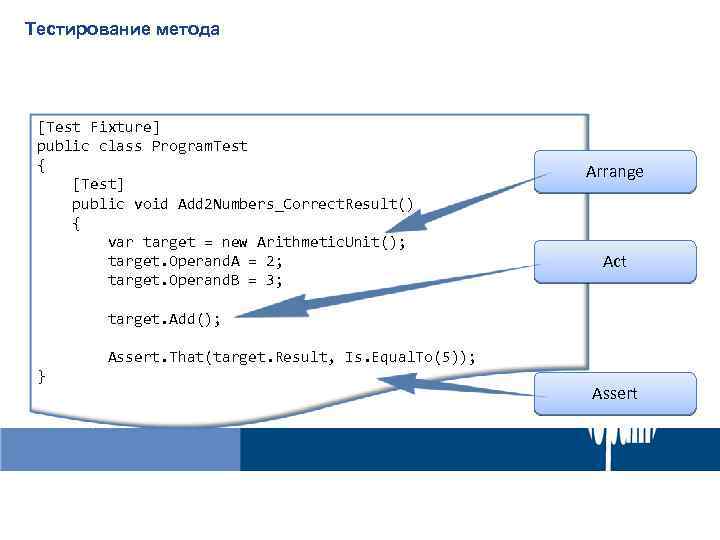 Тестирование метода

[Test Fixture]
public class ProgramTest
{
    [Test]
    public void Add2Numbers_CorrectResult()
    {
        var target = new ArithmeticUnit();
        target.OperandA = 2;
        target.OperandB = 3;

        target.Add();

        Assert.That(target.Result, Is.EqualTo(5));
}

Arrange

Act

Assert